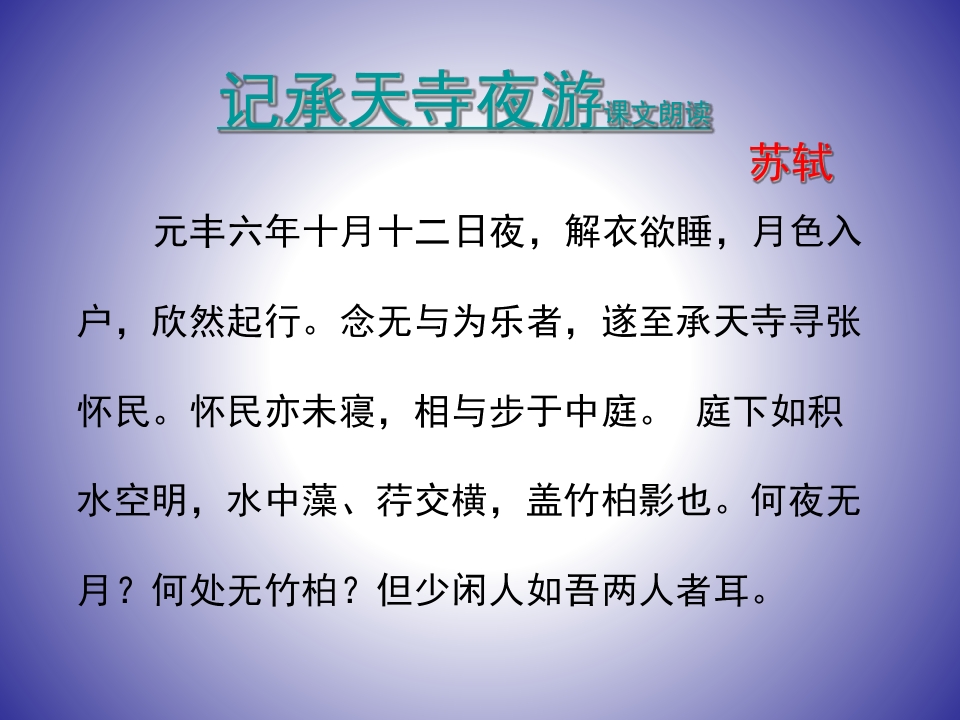 记承天寺夜游课文朗读

苏轼

元丰六年十月十二日夜，解衣欲睡，月色入户，欣然起行。念无与为乐者，遂至承天寺寻张怀民。怀民亦未寝，相与步于中庭。 庭下如积水空明，水中藻、荇交横，盖竹柏影也。何夜无月？何处无竹柏？但少闲人如吾两人者耳。